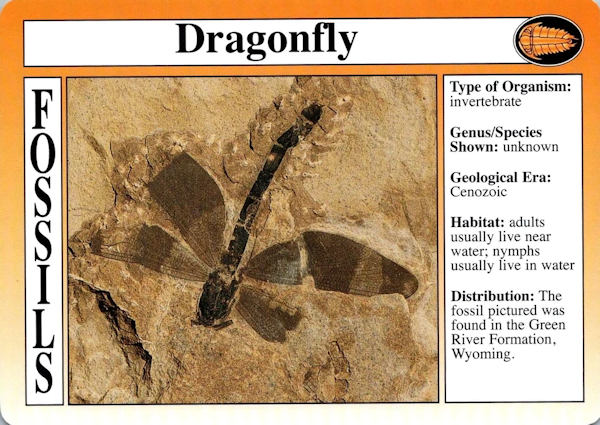 Dragonfly

FOSSILS

**Type of Organism:** invertebrate

**Genus/Species Shown:** unknown

**Geological Era:** Cenozoic

**Habitat:** adults usually live near water; nymphs usually live in water

**Distribution:** The fossil pictured was found in the Green River Formation, Wyoming.